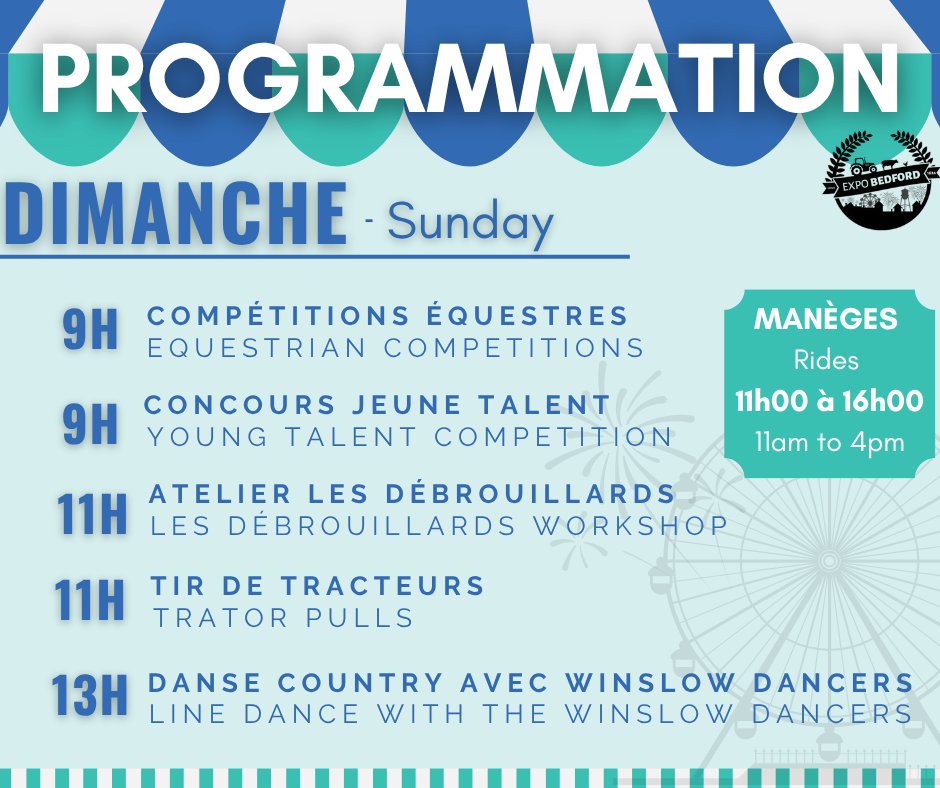 PROGRAMMATION

EXPO BEDFORD

DIMANCHE - Sunday

9H COMPÉTITIONS ÉQUESTRES
EQUESTRIAN COMPETITIONS

9H CONCOURS JEUNE TALENT
YOUNG TALENT COMPETITION

11H ATELIER LES DÉBROUILLARDS
LES DÉBROUILLARDS WORKSHOP

11H TIR DE TRACTEURS
TRATOR PULLS

13H DANSE COUNTRY AVEC WINSLOW DANCERS
LINE DANCE WITH THE WINSLOW DANCERS

MANÈGES
Rides
11h00 à 16h00
11am to 4pm